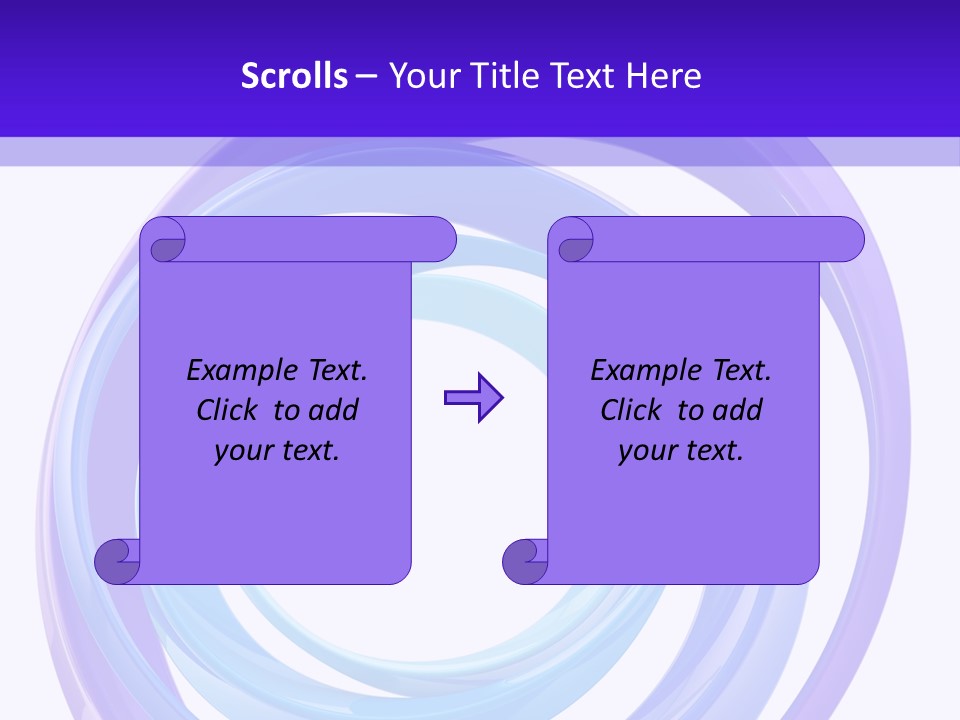 Scrolls – Your Title Text Here

Example Text. Click to add your text.

Example Text. Click to add your text.